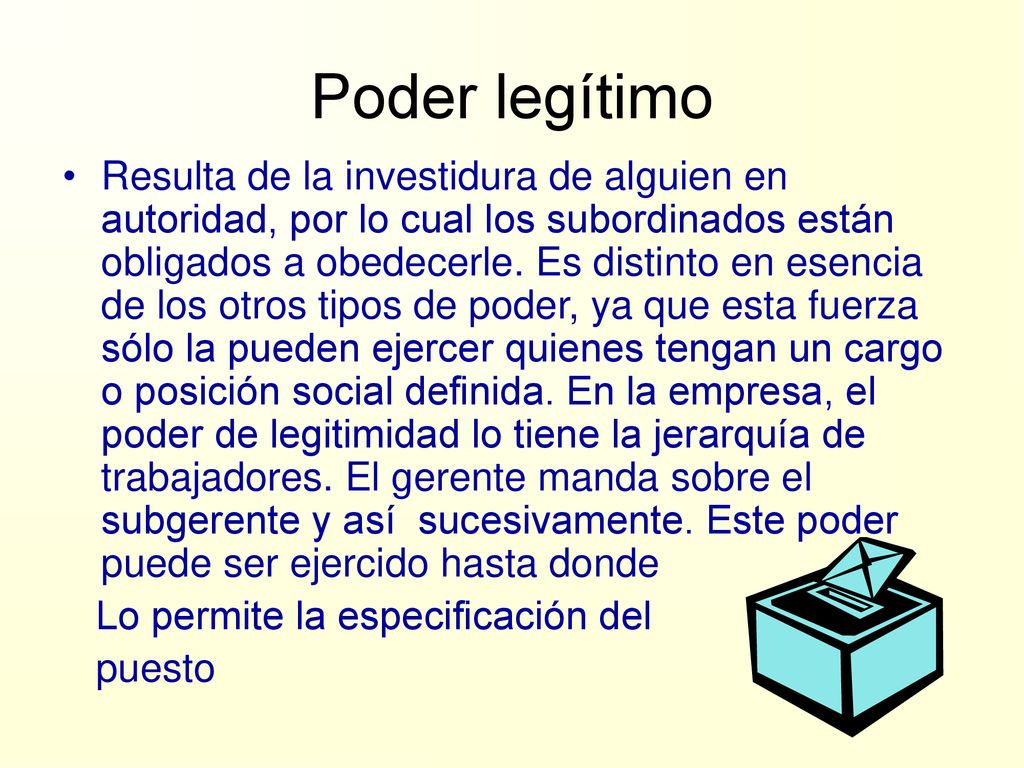 Poder legítimo

• Resulta de la investidura de alguien en autoridad, por lo cual los subordinados están obligados a obedecerle. Es distinto en esencia de los otros tipos de poder, ya que esta fuerza sólo la pueden ejercer quienes tengan un cargo o posición social definida. En la empresa, el poder de legitimidad lo tiene la jerarquía de trabajadores. El gerente manda sobre el subgerente y así sucesivamente. Este poder puede ser ejercido hasta donde

Lo permite la especificación del

puesto